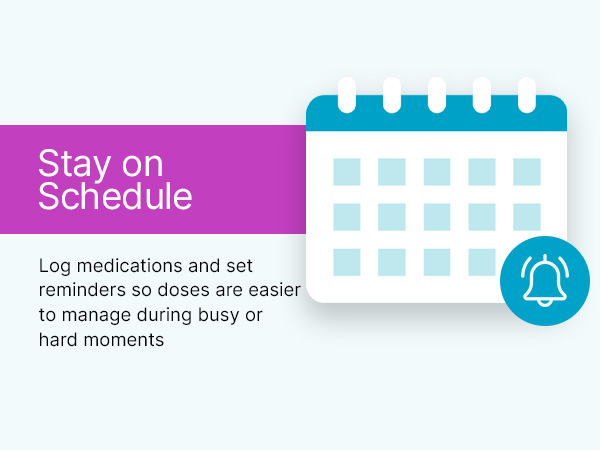 Stay on Schedule

Log medications and set reminders so doses are easier to manage during busy or hard moments